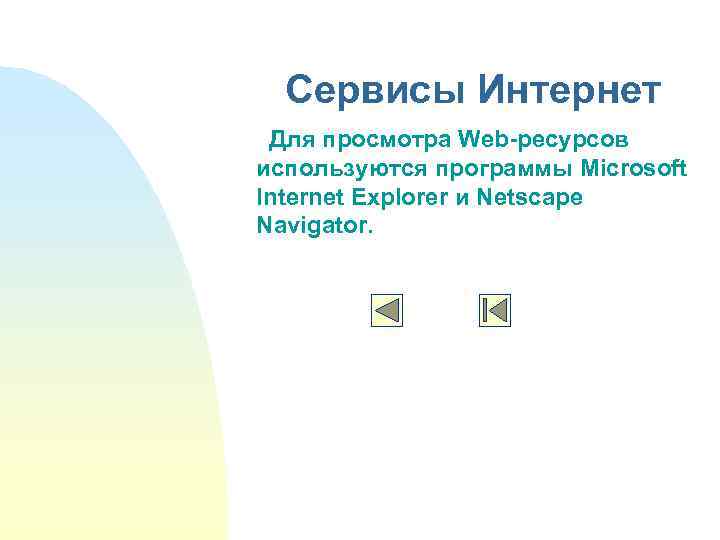 Сервисы Интернет

Для просмотра Web-ресурсов используются программы Microsoft Internet Explorer и Netscape Navigator.